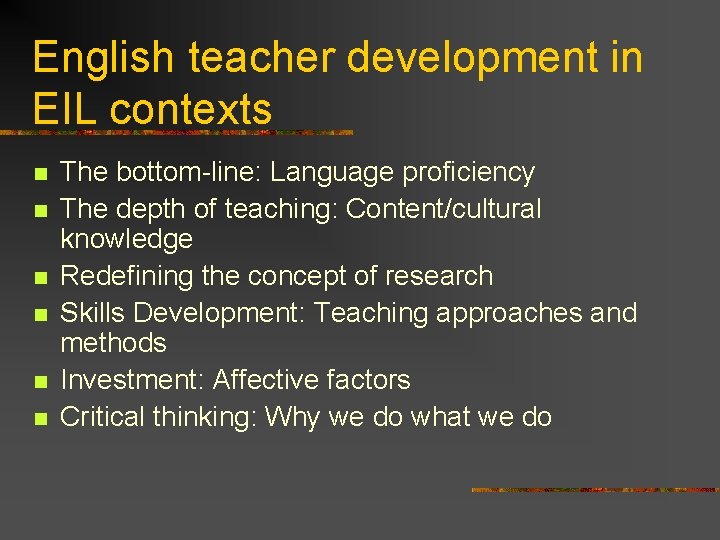 English teacher development in EIL contexts

- The bottom-line: Language proficiency
- The depth of teaching: Content/cultural knowledge
- Redefining the concept of research
- Skills Development: Teaching approaches and methods
- Investment: Affective factors
- Critical thinking: Why we do what we do